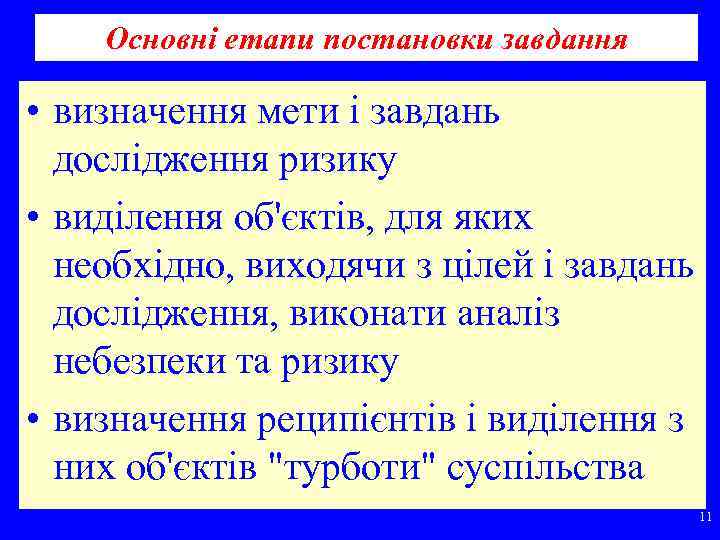 Основні етапи постановки завдання

• визначення мети і завдань дослідження ризику
• виділення об'єктів, для яких необхідно, виходячи з цілей і завдань дослідження, виконати аналіз небезпеки та ризику
• визначення реципієнтів і виділення з них об'єктів "турботи" суспільства

11